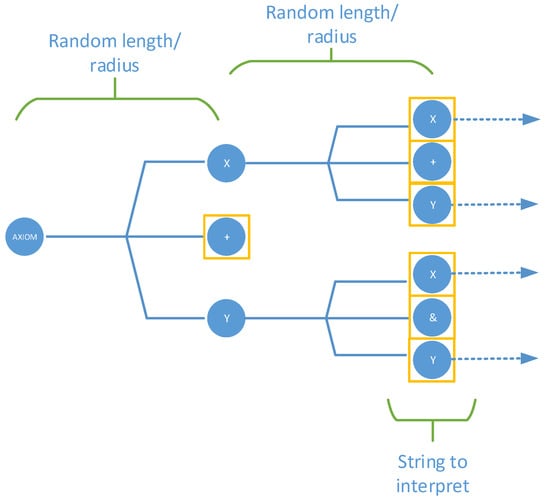 Random length/ radius

Random length/ radius

AXIOM

X

+

Y

X

+

Y

X

&

Y

String to interpret